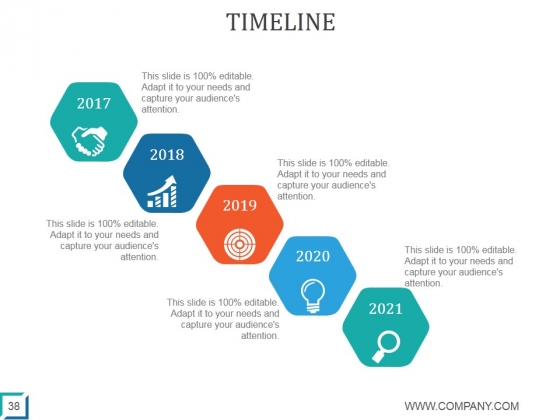 TIMELINE

2017

This slide is 100% editable. Adapt it to your needs and capture your audience's attention.

2018

This slide is 100% editable. Adapt it to your needs and capture your audience's attention.

2019

This slide is 100% editable. Adapt it to your needs and capture your audience's attention.

2020

This slide is 100% editable. Adapt it to your needs and capture your audience's attention.

2021

This slide is 100% editable. Adapt it to your needs and capture your audience's attention.

38

WWW.COMPANY.COM